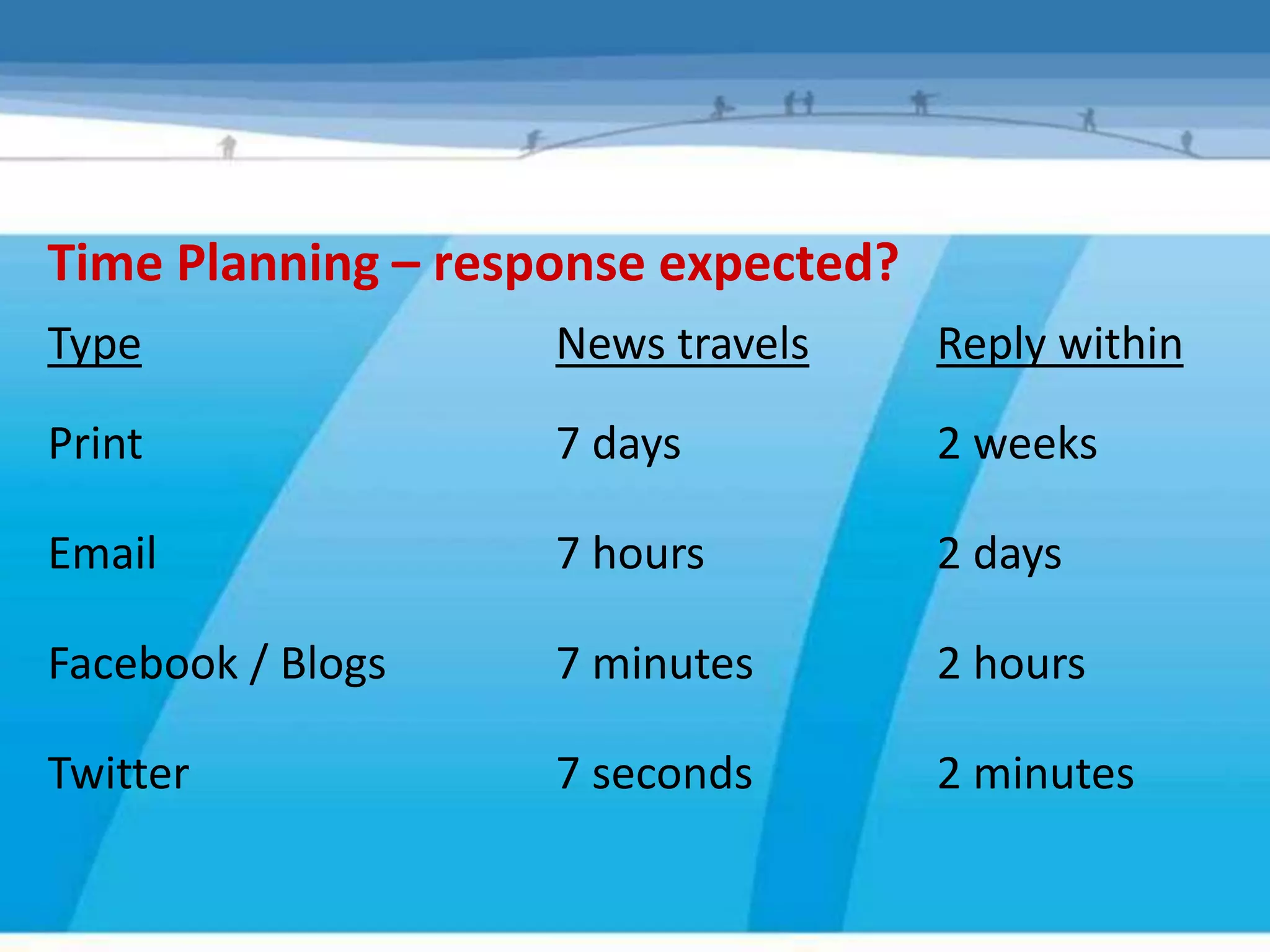 Time Planning – response expected?

| Type | News travels | Reply within |
|---|---|---|
| Print | 7 days | 2 weeks |
| Email | 7 hours | 2 days |
| Facebook / Blogs | 7 minutes | 2 hours |
| Twitter | 7 seconds | 2 minutes |